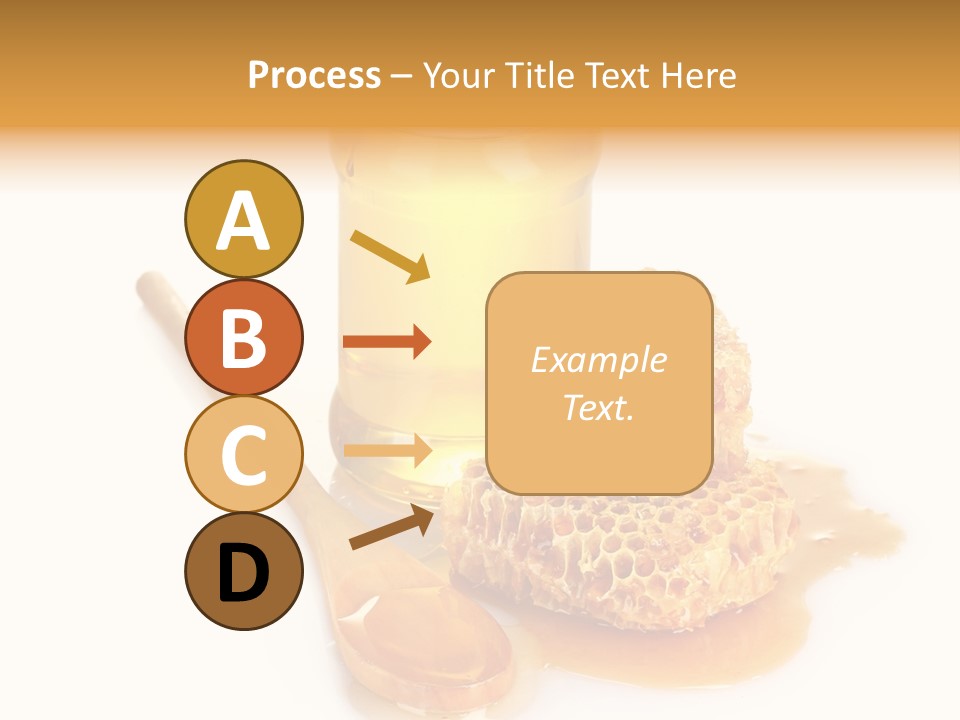 Process – Your Title Text Here

A

B

C

D

Example Text.